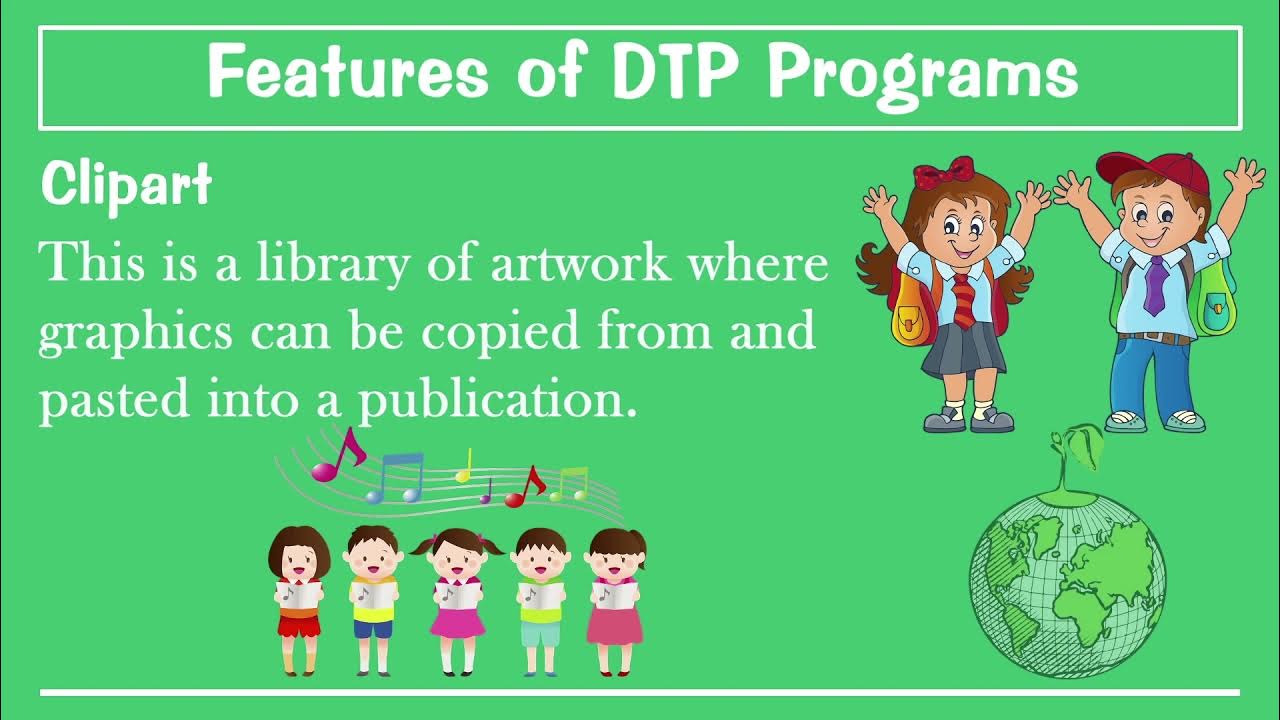 Features of DTP Programs

Clipart

This is a library of artwork where graphics can be copied from and pasted into a publication.